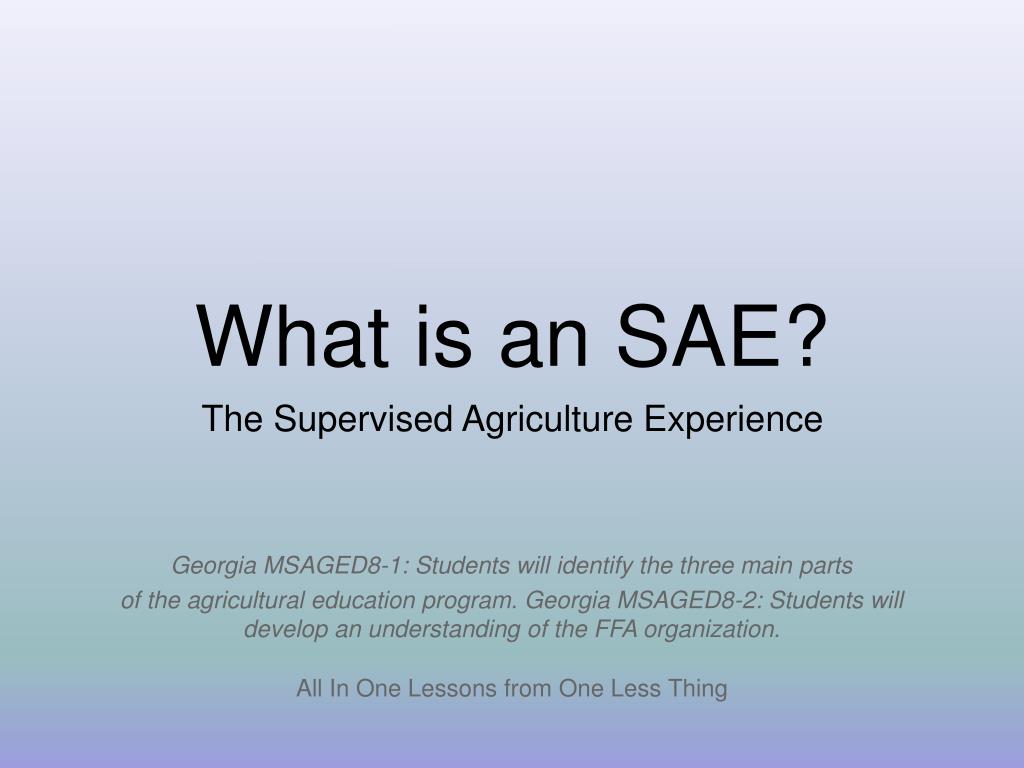 What is an SAE?

The Supervised Agriculture Experience

Georgia MSAGED8-1: Students will identify the three main parts of the agricultural education program. Georgia MSAGED8-2: Students will develop an understanding of the FFA organization.

All In One Lessons from One Less Thing